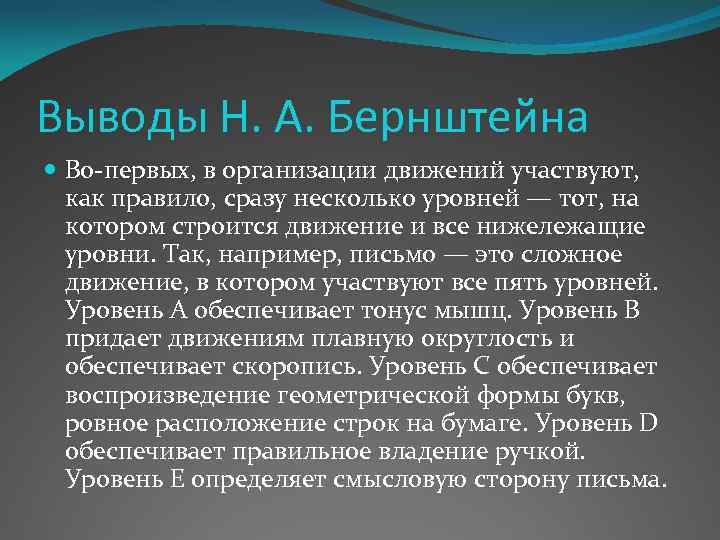 Выводы Н. А. Бернштейна

Во-первых, в организации движений участвуют, как правило, сразу несколько уровней — тот, на котором строится движение и все нижележащие уровни. Так, например, письмо — это сложное движение, в котором участвуют все пять уровней. Уровень А обеспечивает тонус мышц. Уровень В придает движениям плавную округлость и обеспечивает скоропись. Уровень С обеспечивает воспроизведение геометрической формы букв, ровное расположение строк на бумаге. Уровень D обеспечивает правильное владение ручкой. Уровень Е определяет смысловую сторону письма.